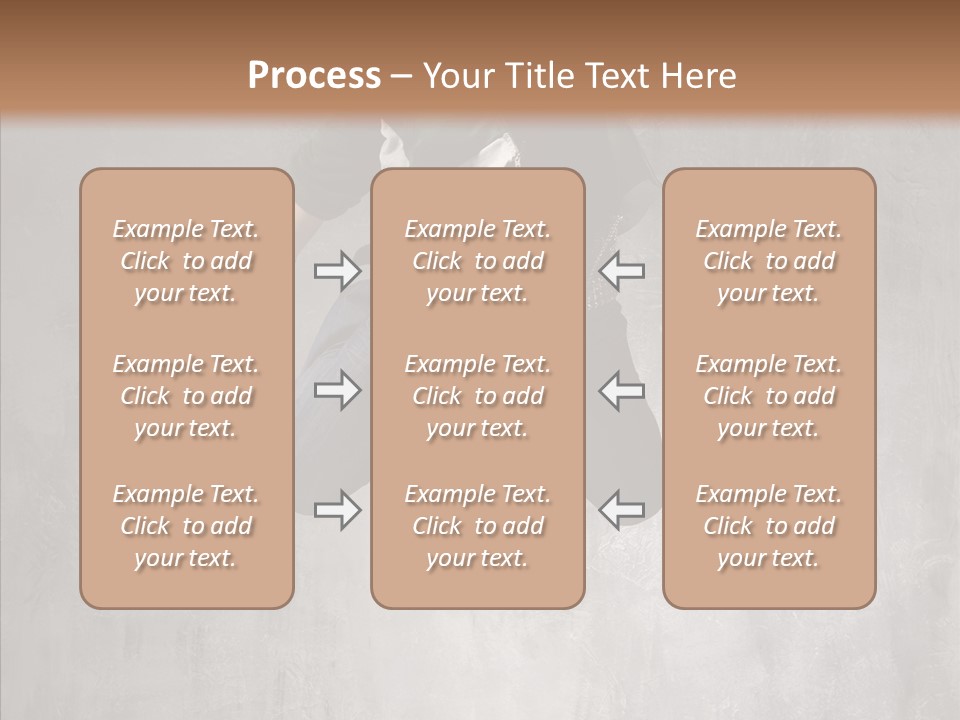 Process – Your Title Text Here

Example Text. Click to add your text.

Example Text. Click to add your text.

Example Text. Click to add your text.

Example Text. Click to add your text.

Example Text. Click to add your text.

Example Text. Click to add your text.

Example Text. Click to add your text.

Example Text. Click to add your text.

Example Text. Click to add your text.